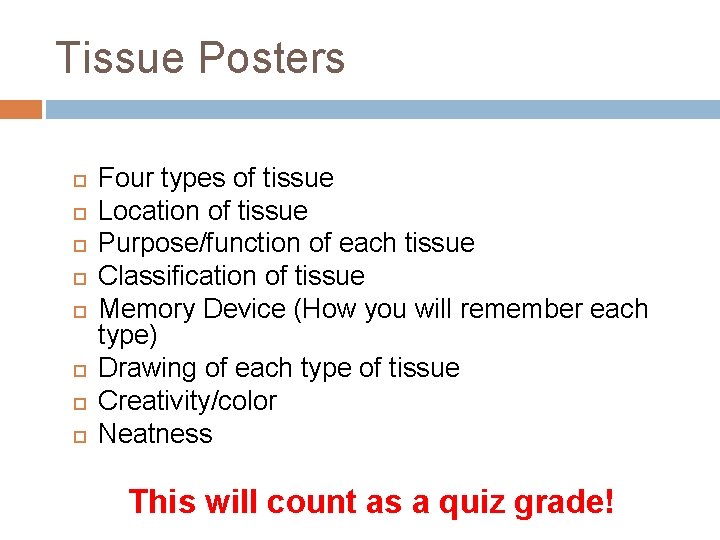 Tissue Posters

- Four types of tissue
- Location of tissue
- Purpose/function of each tissue
- Classification of tissue
- Memory Device (How you will remember each type)
- Drawing of each type of tissue
- Creativity/color
- Neatness

This will count as a quiz grade!